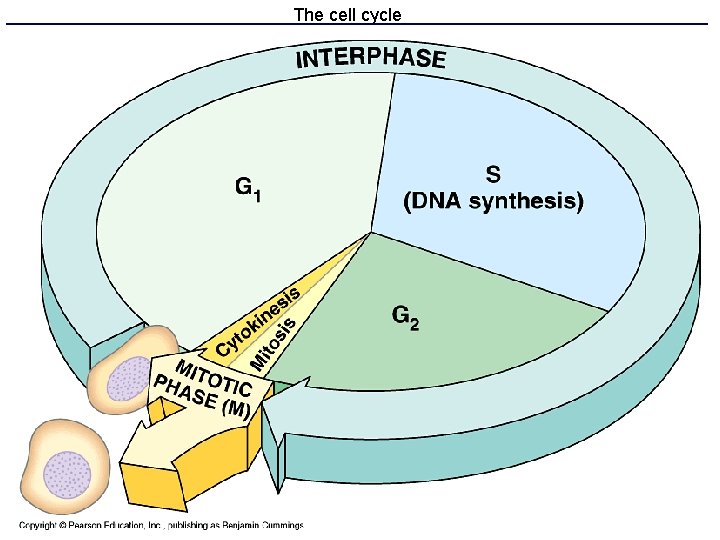 The cell cycle

INTERPHASE

$G_1$

S
(DNA synthesis)

$G_2$

Cytokinesis

Mitosis

MITOTIC PHASE (M)

Copyright © Pearson Education, Inc., publishing as Benjamin Cummings